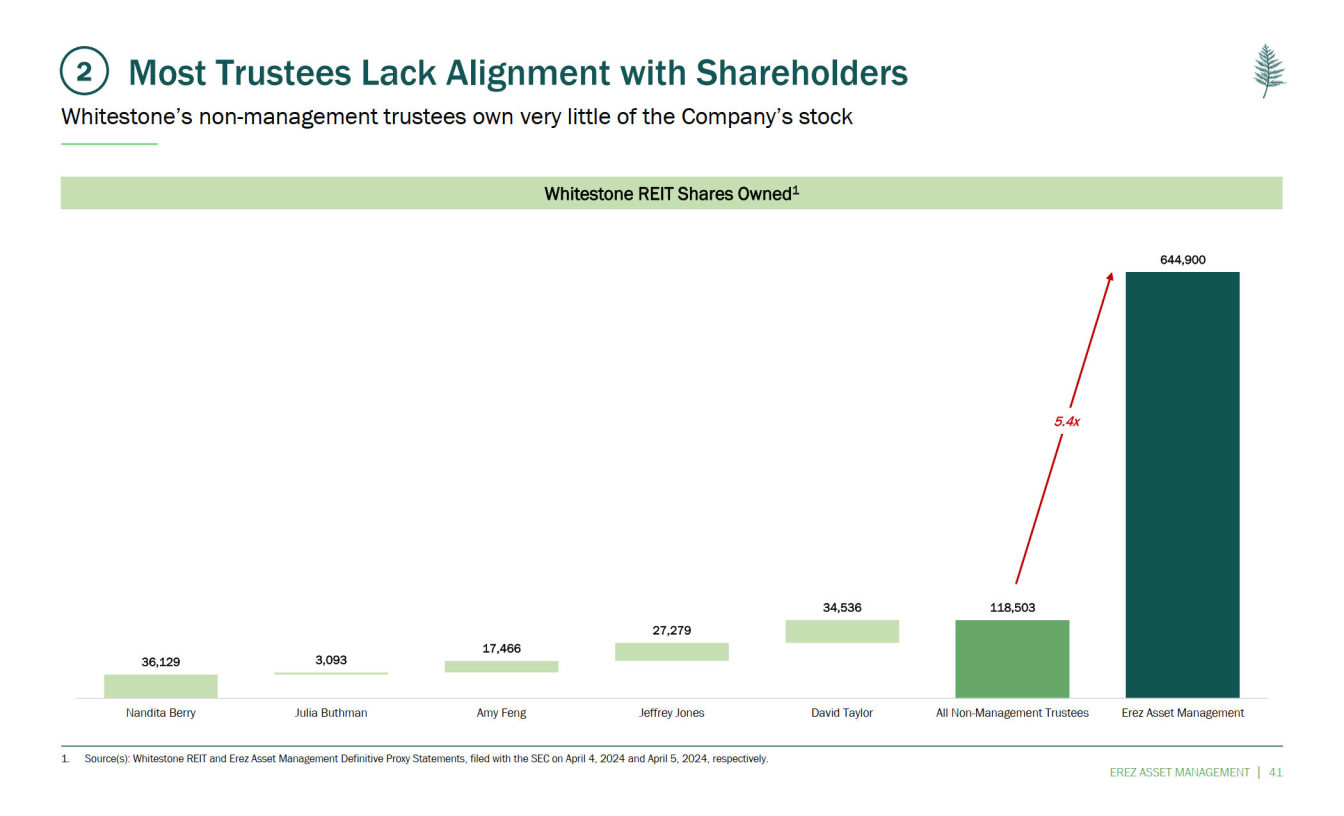 2 Most Trustees Lack Alignment with Shareholders

Whitestone's non-management trustees own very little of the Company's stock

Whitestone REIT Shares Owned$^1$

644,900

5.4x

36,129
3,093
17,466
27,279
34,536
118,503

Nandita Berry
Julia Buthman
Amy Feng
Jeffrey Jones
David Taylor
All Non-Management Trustees
Erez Asset Management

1. Source(s): Whitestone REIT and Erez Asset Management Definitive Proxy Statements, filed with the SEC on April 4, 2024 and April 5, 2024, respectively.

EREZ ASSET MANAGEMENT | 41